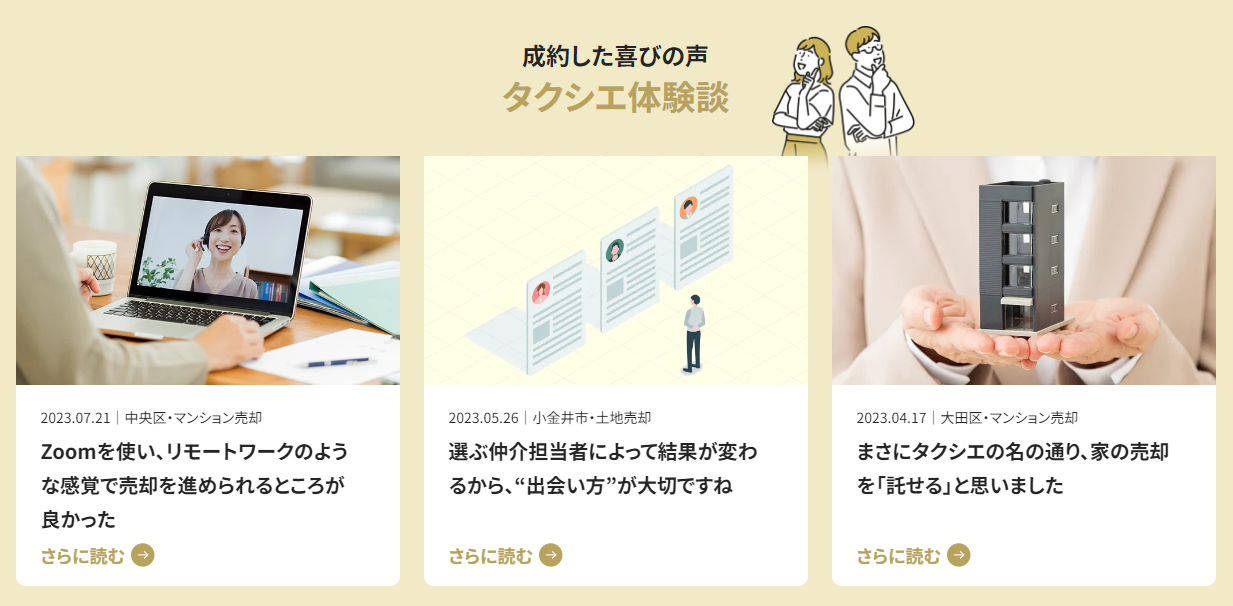 成約した喜びの声
タクシエ体験談

2023.07.21｜中央区・マンション売却
Zoomを使い、リモートワークのような感覚で売却を進められるところが良かった
さらに読む

2023.05.26｜小金井市・土地売却
選ぶ仲介担当者によって結果が変わるから、“出会い方”が大切ですね
さらに読む

2023.04.17｜大田区・マンション売却
まさにタクシエの名の通り、家の売却を「託せる」と思いました
さらに読む